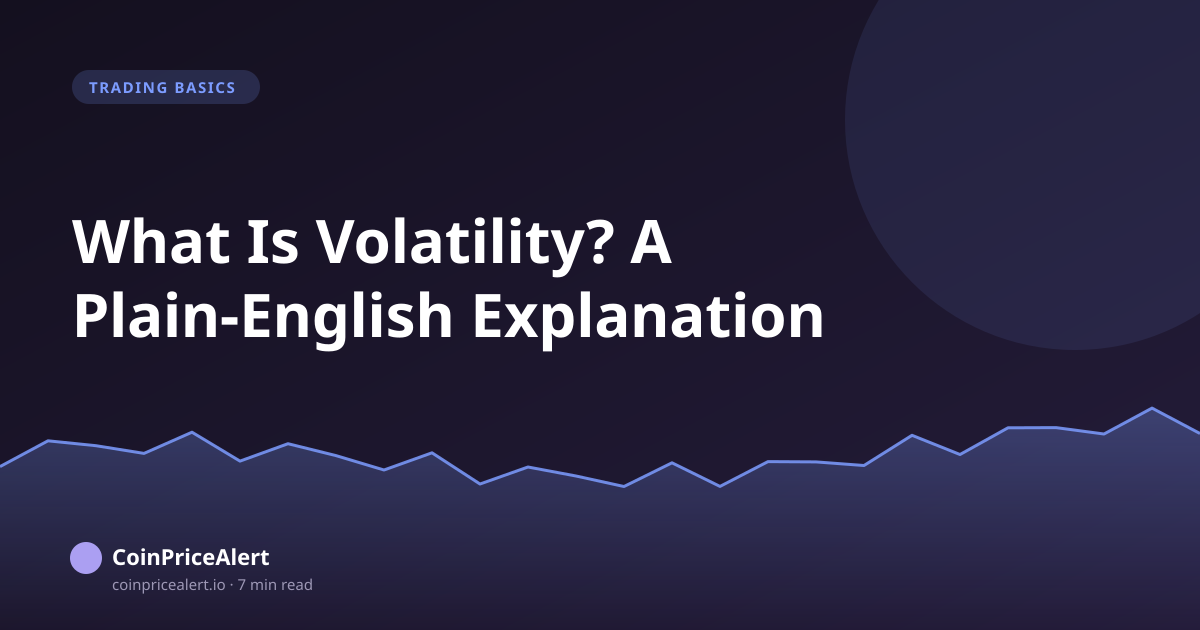 TRADING BASICS

What Is Volatility? A Plain-English Explanation

CoinPriceAlert

coinpricealert.io · 7 min read